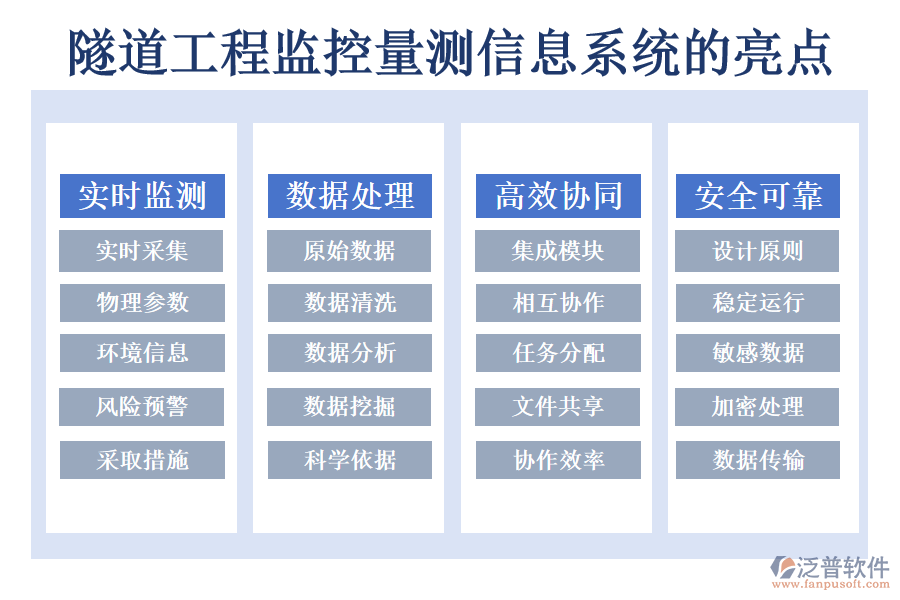 隧道工程监控量测信息系统的亮点

实时监测
实时采集
物理参数
环境信息
风险预警
采取措施

数据处理
原始数据
数据清洗
数据分析
数据挖掘
科学依据

高效协同
集成模块
相互协作
任务分配
文件共享
协作效率

安全可靠
设计原则
稳定运行
敏感数据
加密处理
数据传输

泛普软件
www.fanpusoft.com